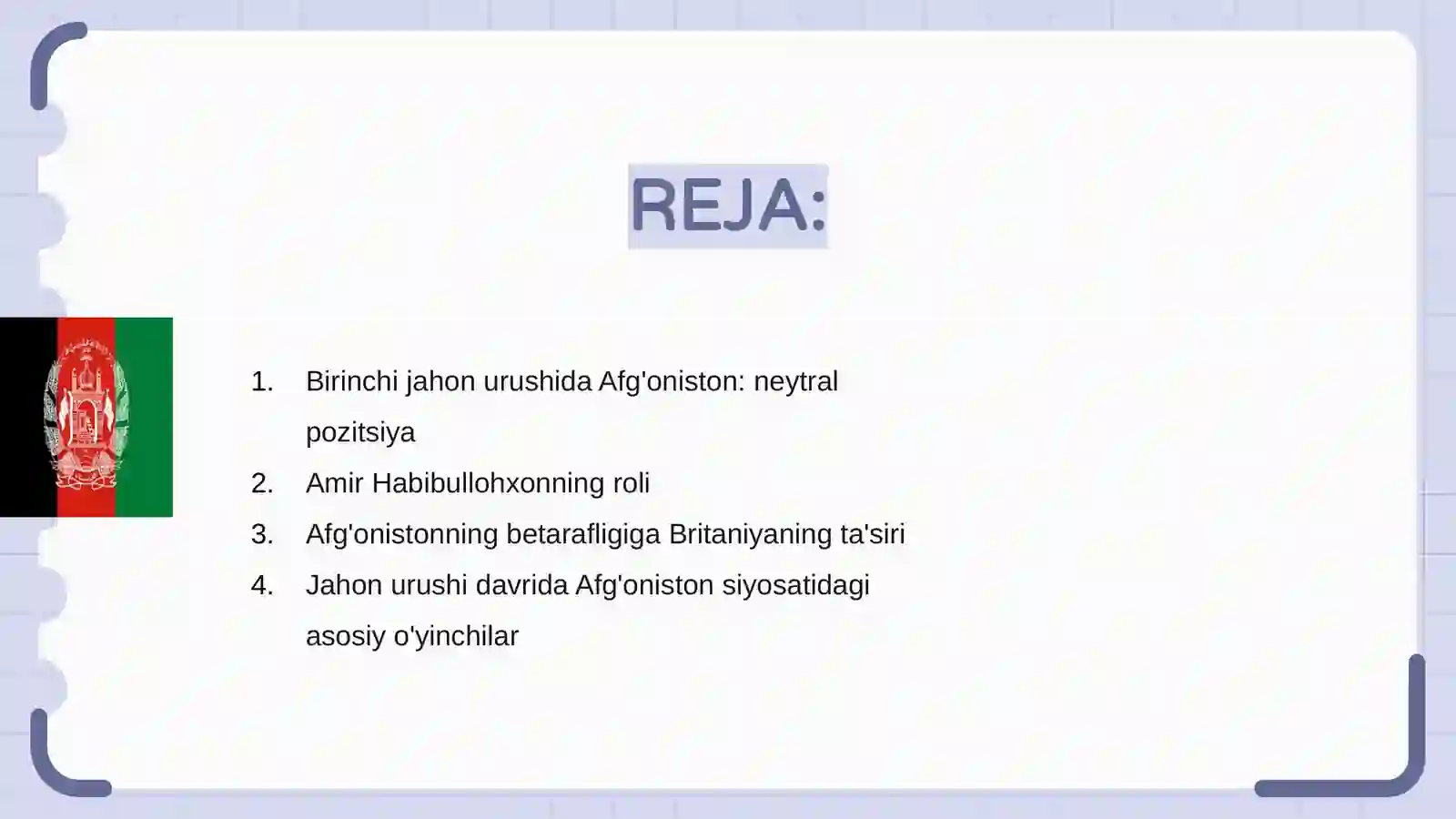 REJA:

1. Birinchi jahon urushida Afg'oniston: neytral pozitsiya
2. Amir Habibullohxonning roli
3. Afg'onistonning betarafligiga Britaniyaning ta'siri
4. Jahon urushi davrida Afg'oniston siyosatidagi asosiy o'yinchilar